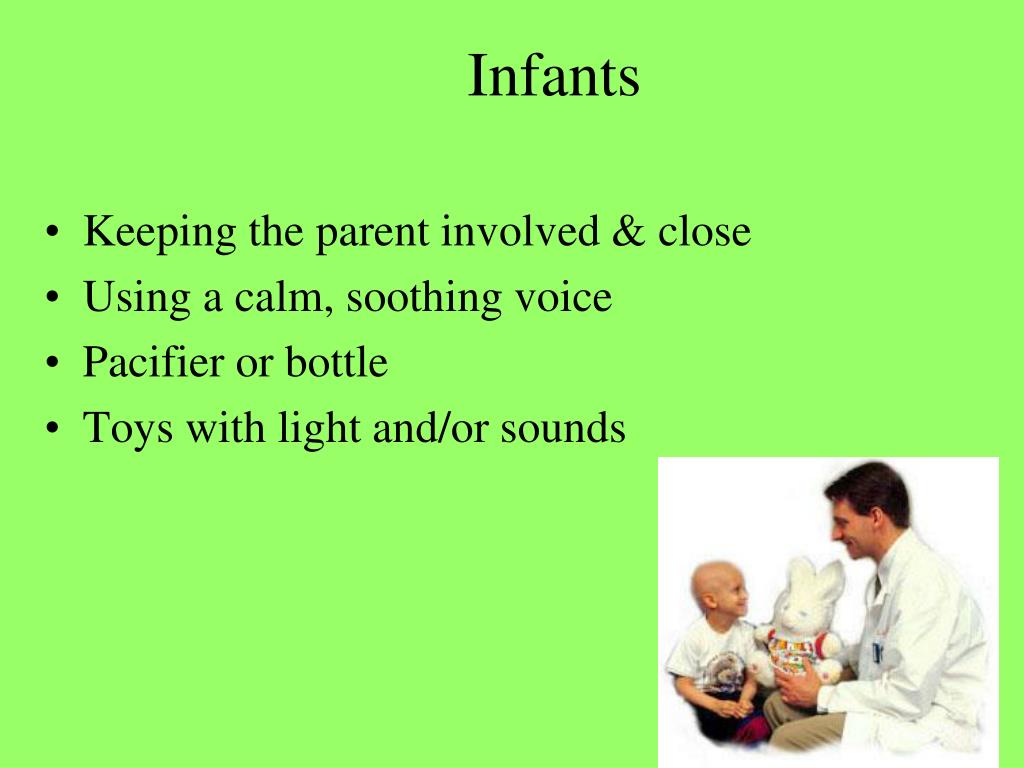 Infants

• Keeping the parent involved & close
• Using a calm, soothing voice
• Pacifier or bottle
• Toys with light and/or sounds